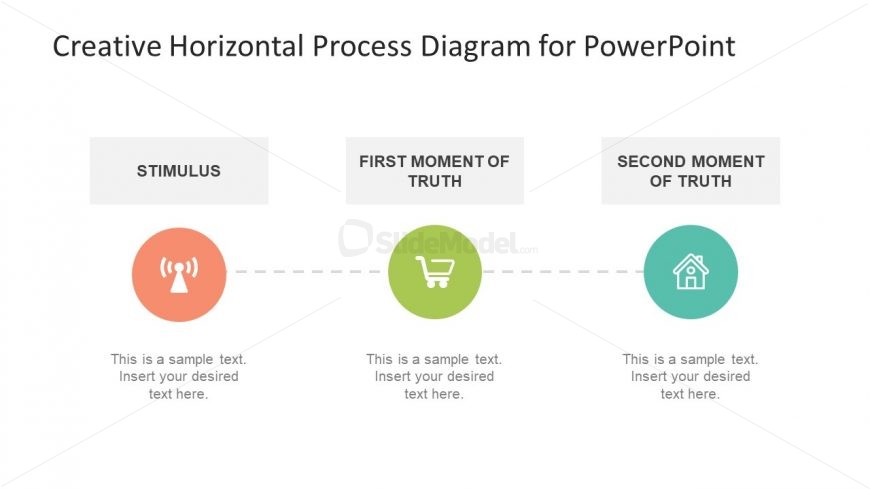 Creative Horizontal Process Diagram for PowerPoint

STIMULUS

FIRST MOMENT OF TRUTH

SECOND MOMENT OF TRUTH

SlideModel.com

This is a sample text. Insert your desired text here.

This is a sample text. Insert your desired text here.

This is a sample text. Insert your desired text here.